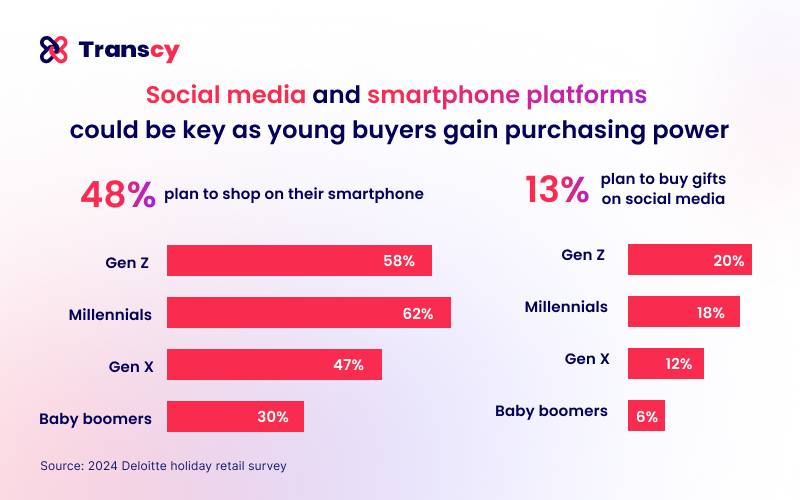 Transcy

Social media and smartphone platforms could be key as young buyers gain purchasing power

48% plan to shop on their smartphone

Gen Z 58%
Millennials 62%
Gen X 47%
Baby boomers 30%

13% plan to buy gifts on social media

Gen Z 20%
Millennials 18%
Gen X 12%
Baby boomers 6%

Source: 2024 Deloitte holiday retail survey